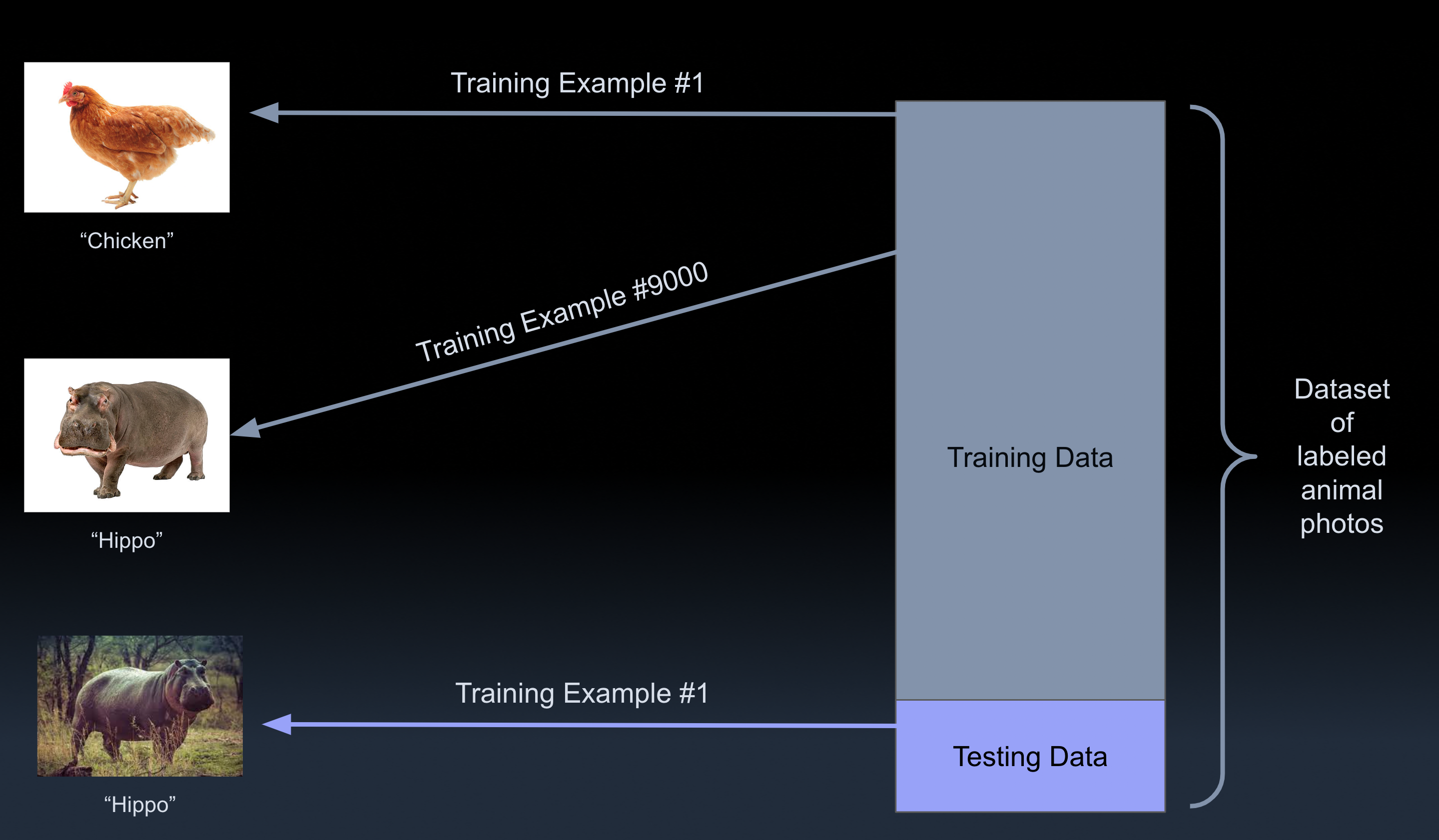 Training Example #1

“Chicken”

Training Example #9000

“Hippo”

Training Example #1

“Hippo”

Training Data

Testing Data

Dataset of labeled animal photos